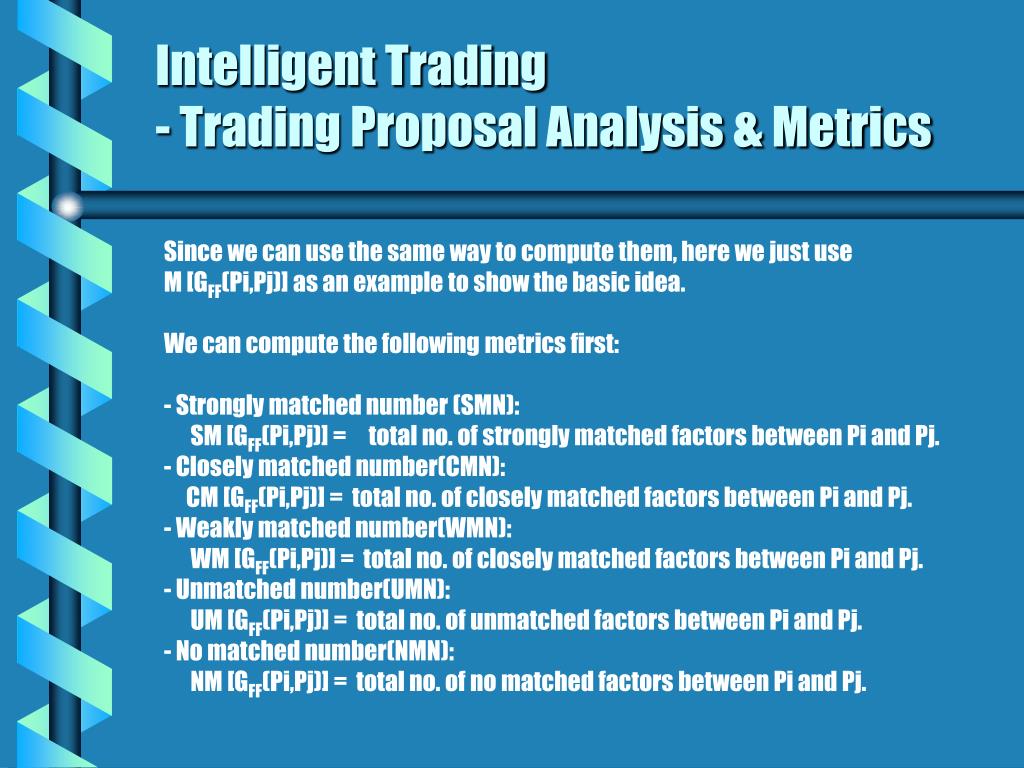 Intelligent Trading
- Trading Proposal Analysis & Metrics

Since we can use the same way to compute them, here we just use M [$G_{FF}$(Pi,Pj)] as an example to show the basic idea.

We can compute the following metrics first:

- Strongly matched number (SMN):
SM [$G_{FF}$(Pi,Pj)] = total no. of strongly matched factors between Pi and Pj.
- Closely matched number(CMN):
CM [$G_{FF}$(Pi,Pj)] = total no. of closely matched factors between Pi and Pj.
- Weakly matched number(WMN):
WM [$G_{FF}$(Pi,Pj)] = total no. of closely matched factors between Pi and Pj.
- Unmatched number(UMN):
UM [$G_{FF}$(Pi,Pj)] = total no. of unmatched factors between Pi and Pj.
- No matched number(NMN):
NM [$G_{FF}$(Pi,Pj)] = total no. of no matched factors between Pi and Pj.